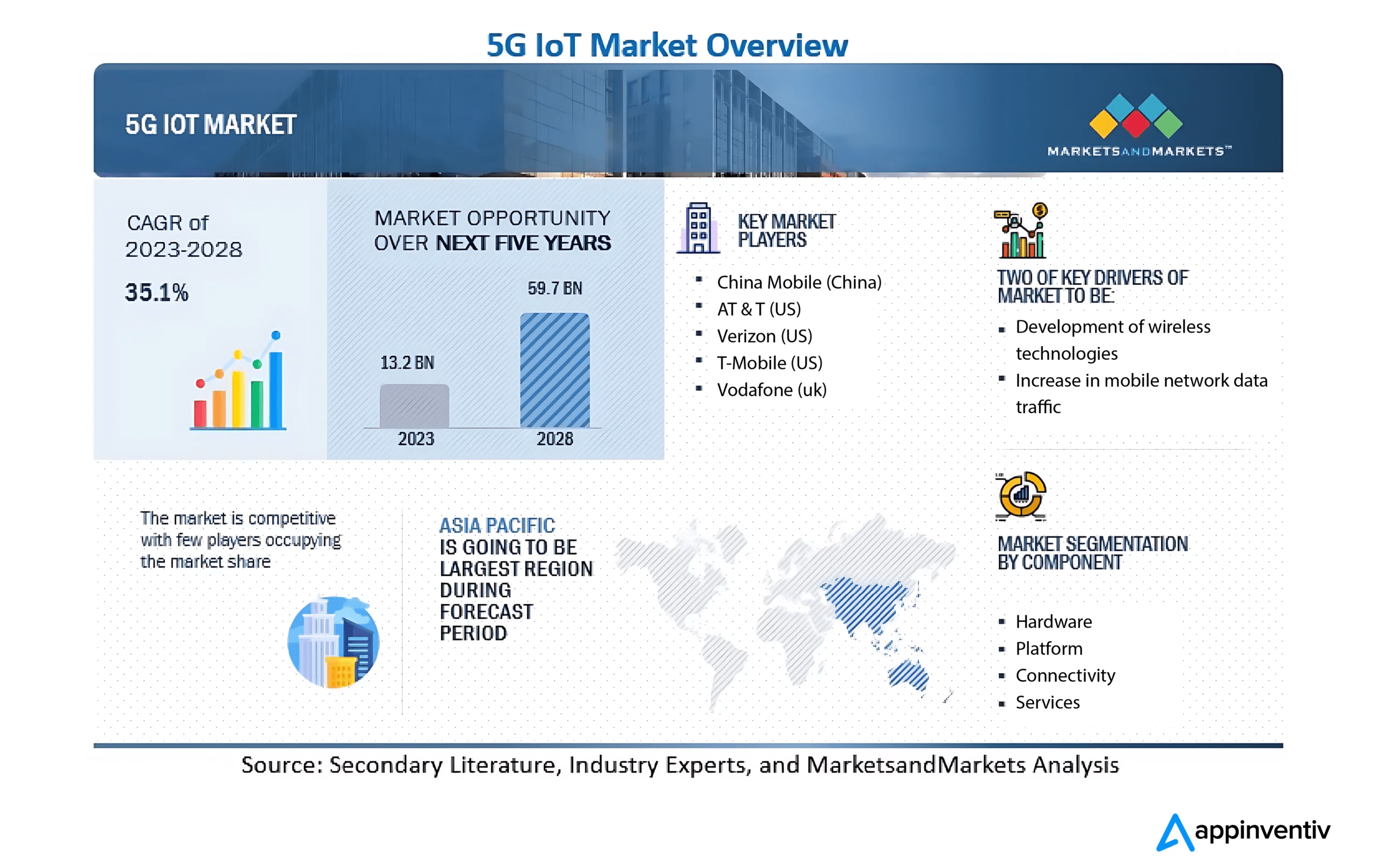 5G IoT Market Overview

5G IOT MARKET

MARKETSANDMARKETS™

CAGR of 2023-2028

35.1%

MARKET OPPORTUNITY OVER NEXT FIVE YEARS

13.2 BN

59.7 BN

2023

2028

KEY MARKET PLAYERS

- China Mobile (China)
- AT & T (US)
- Verizon (US)
- T-Mobile (US)
- Vodafone (uk)

TWO OF KEY DRIVERS OF MARKET TO BE:

- Development of wireless technologies
- Increase in mobile network data traffic

The market is competitive with few players occupying the market share

ASIA PACIFIC IS GOING TO BE LARGEST REGION DURING FORECAST PERIOD

MARKET SEGMENTATION BY COMPONENT

- Hardware
- Platform
- Connectivity
- Services

Source: Secondary Literature, Industry Experts, and MarketsandMarkets Analysis

appinventiv